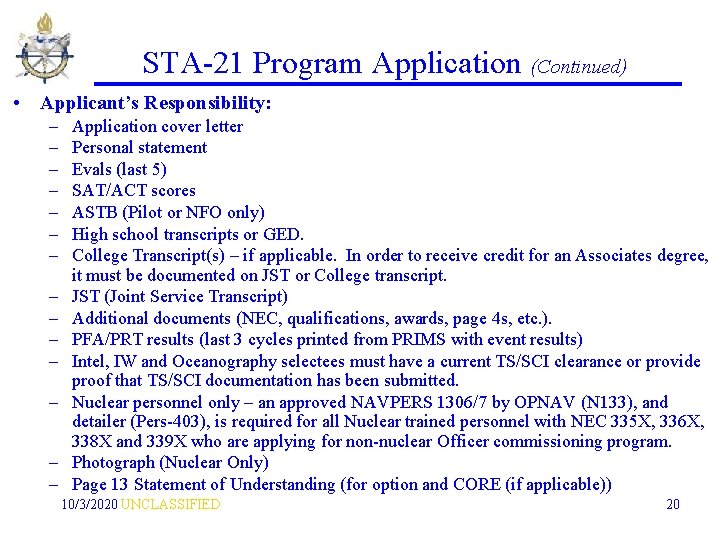 STA-21 Program Application (Continued)

• Applicant's Responsibility:
– Application cover letter
– Personal statement
– Evals (last 5)
– SAT/ACT scores
– ASTB (Pilot or NFO only)
– High school transcripts or GED.
– College Transcript(s) – if applicable. In order to receive credit for an Associates degree, it must be documented on JST or College transcript.
– JST (Joint Service Transcript)
– Additional documents (NEC, qualifications, awards, page 4s, etc.).
– PFA/PRT results (last 3 cycles printed from PRIMS with event results)
– Intel, IW and Oceanography selectees must have a current TS/SCI clearance or provide proof that TS/SCI documentation has been submitted.
– Nuclear personnel only – an approved NAVPERS 1306/7 by OPNAV (N133), and detailer (Pers-403), is required for all Nuclear trained personnel with NEC 335X, 336X, 338X and 339X who are applying for non-nuclear Officer commissioning program.
– Photograph (Nuclear Only)
– Page 13 Statement of Understanding (for option and CORE (if applicable))

10/3/2020 UNCLASSIFIED 20